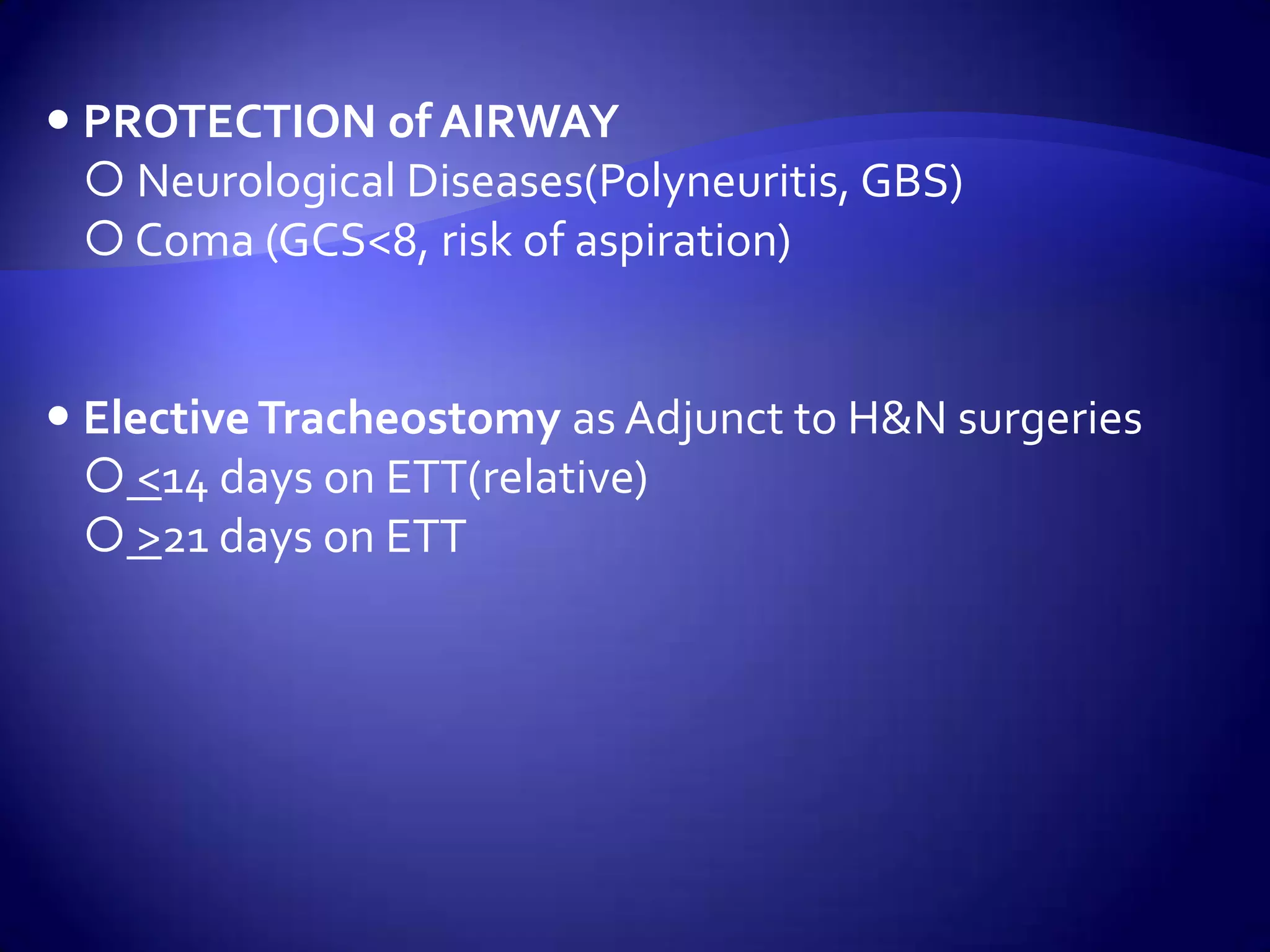 • PROTECTION of AIRWAY

○ Neurological Diseases(Polyneuritis, GBS)

○ Coma (GCS<8, risk of aspiration)

• Elective Tracheostomy as Adjunct to H&N surgeries

○ $\leq$14 days on ETT(relative)

○ $\geq$21 days on ETT